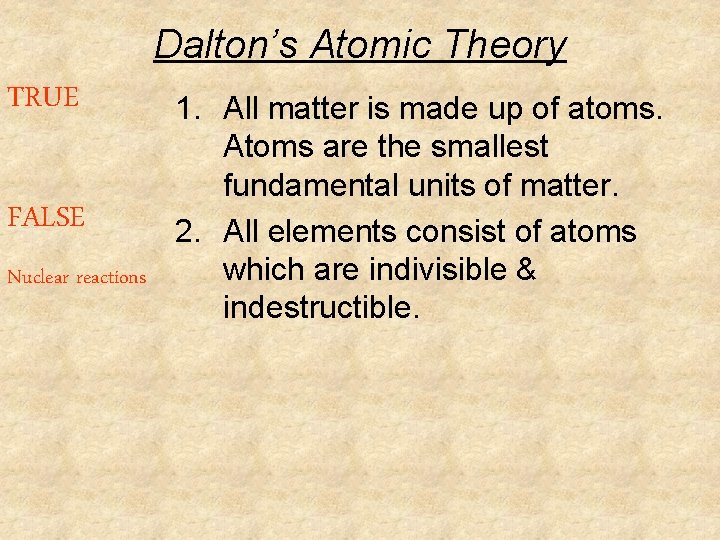 Dalton's Atomic Theory

TRUE

1. All matter is made up of atoms. Atoms are the smallest fundamental units of matter.

FALSE

Nuclear reactions

2. All elements consist of atoms which are indivisible & indestructible.